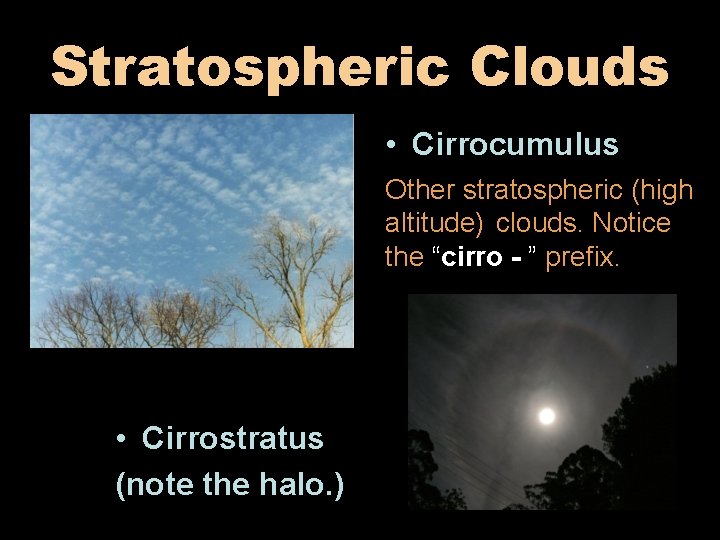 Stratospheric Clouds

• Cirrocumulus

Other stratospheric (high altitude) clouds. Notice the “cirro - ” prefix.

• Cirrostratus (note the halo.)